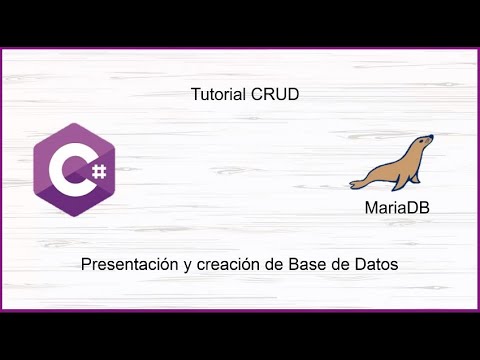 Tutorial CRUD

C#

MariaDB

Presentación y creación de Base de Datos